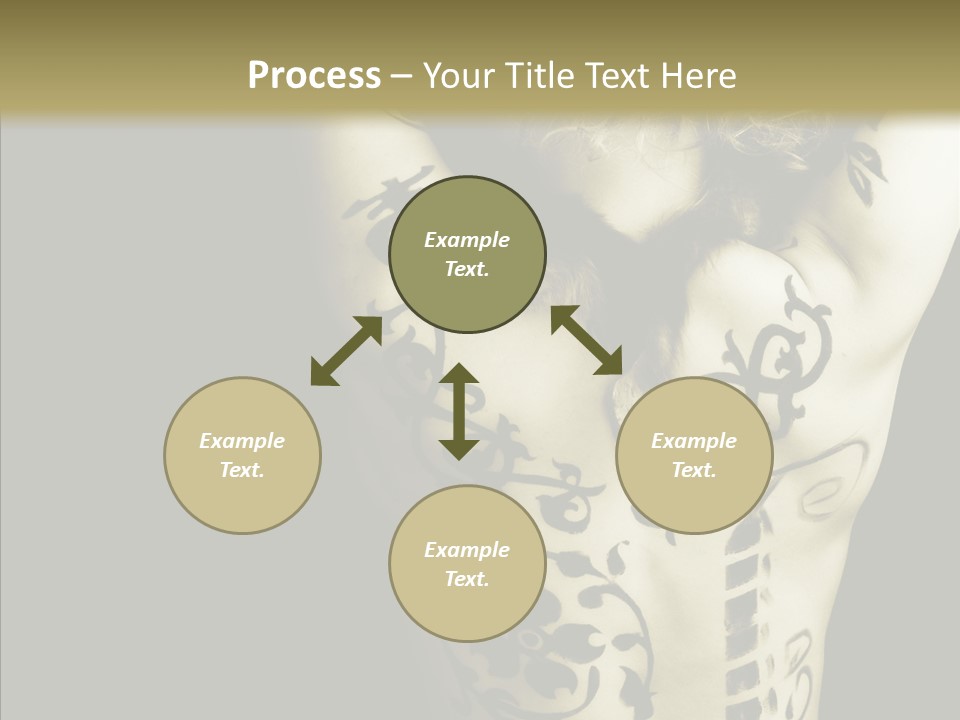 Process – Your Title Text Here

Example Text.

Example Text.

Example Text.

Example Text.